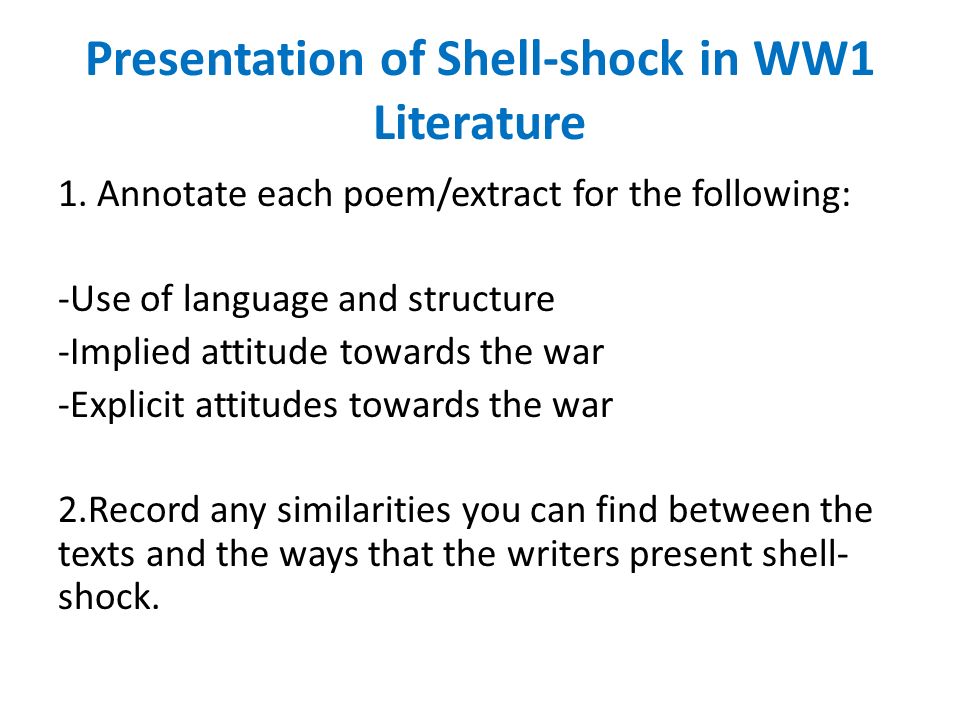 Presentation of Shell-shock in WW1 Literature

1. Annotate each poem/extract for the following:

-Use of language and structure
-Implied attitude towards the war
-Explicit attitudes towards the war

2.Record any similarities you can find between the texts and the ways that the writers present shell-shock.